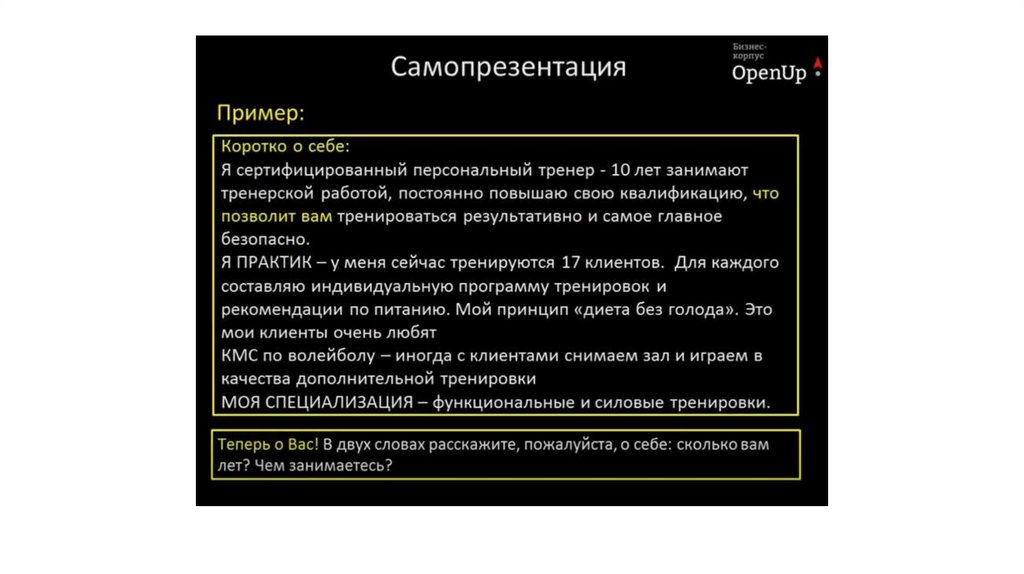 Самопрезентация

Бизнес-корпус
OpenUp

Пример:

Коротко о себе:
Я сертифицированный персональный тренер - 10 лет занимают тренерской работой, постоянно повышаю свою квалификацию, что позволит вам тренироваться результативно и самое главное безопасно.
Я ПРАКТИК – у меня сейчас тренируются 17 клиентов. Для каждого составляю индивидуальную программу тренировок и рекомендации по питанию. Мой принцип «диета без голода». Это мои клиенты очень любят
КМС по волейболу – иногда с клиентами снимаем зал и играем в качества дополнительной тренировки
МОЯ СПЕЦИАЛИЗАЦИЯ – функциональные и силовые тренировки.

Теперь о Вас! В двух словах расскажите, пожалуйста, о себе: сколько вам лет? Чем занимаетесь?